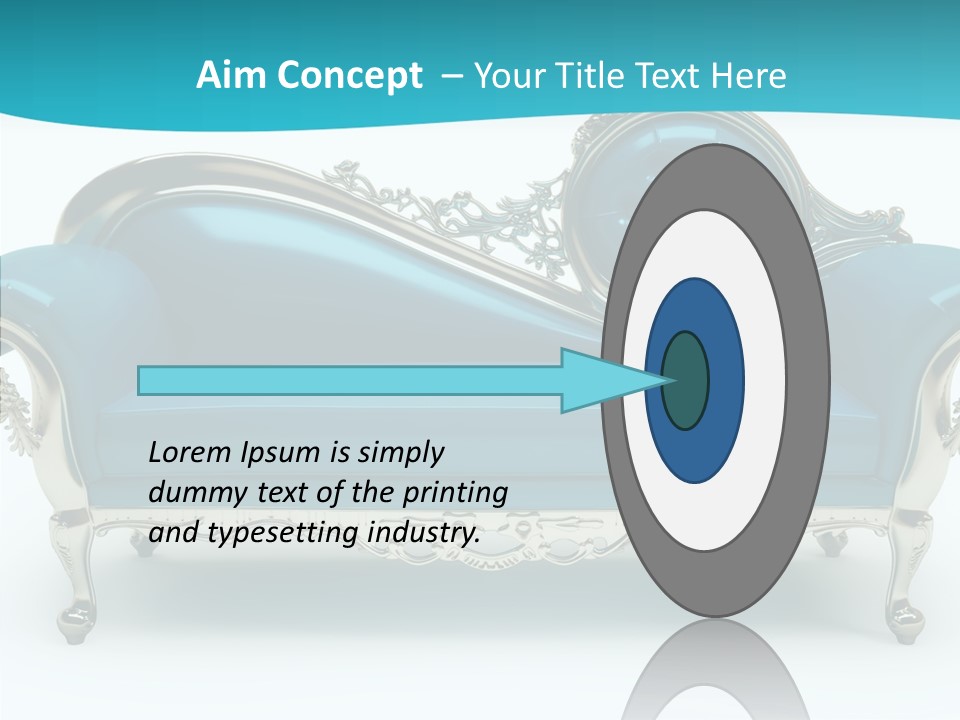 Aim Concept – Your Title Text Here

Lorem Ipsum is simply dummy text of the printing and typesetting industry.